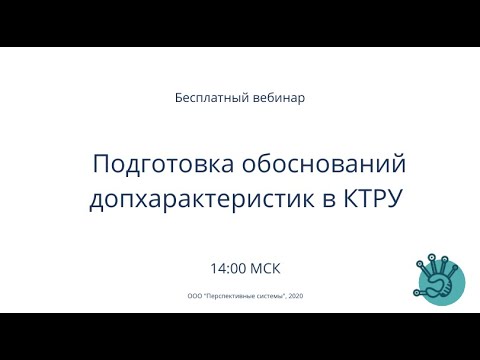 Бесплатный вебинар

Подготовка обоснований допхарактеристик в КТРУ

14:00 МСК

ООО "Перспективные системы", 2020